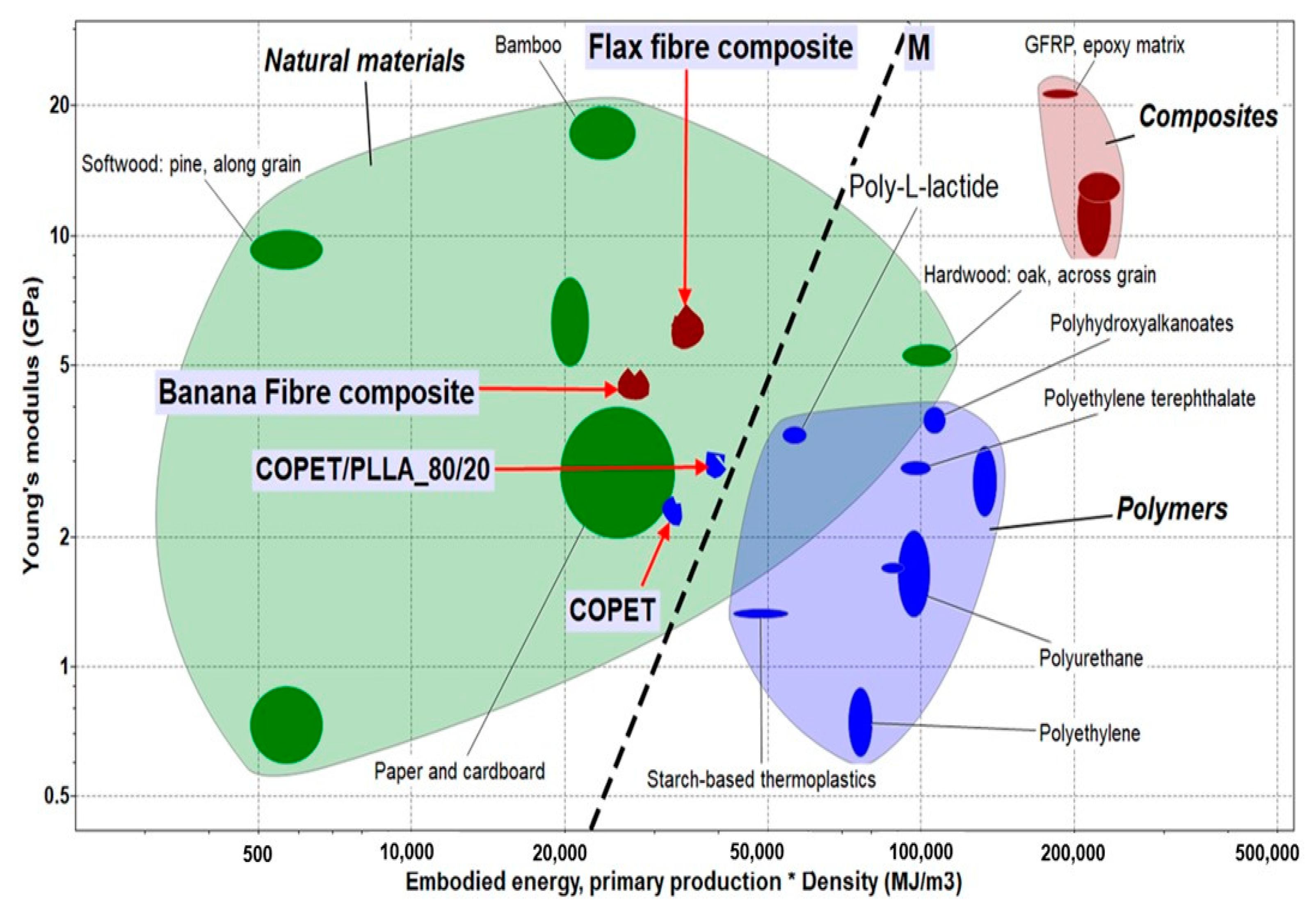 Natural materials

Bamboo

Flax fibre composite

M

GFRP, epoxy matrix

Composites

Softwood: pine, along grain

Poly-L-lactide

Hardwood: oak, across grain

Polyhydroxyalkanoates

Banana Fibre composite

Polyethylene terephthalate

COPET/PLLA_80/20

Polymers

COPET

Polyurethane

Polyethylene

Paper and cardboard

Starch-based thermoplastics

Young's modulus (GPa)

20

10

5

2

1

0.5

500

10,000

20,000

50,000

100,000

200,000

500,000

Embodied energy, primary production * Density (MJ/m3)